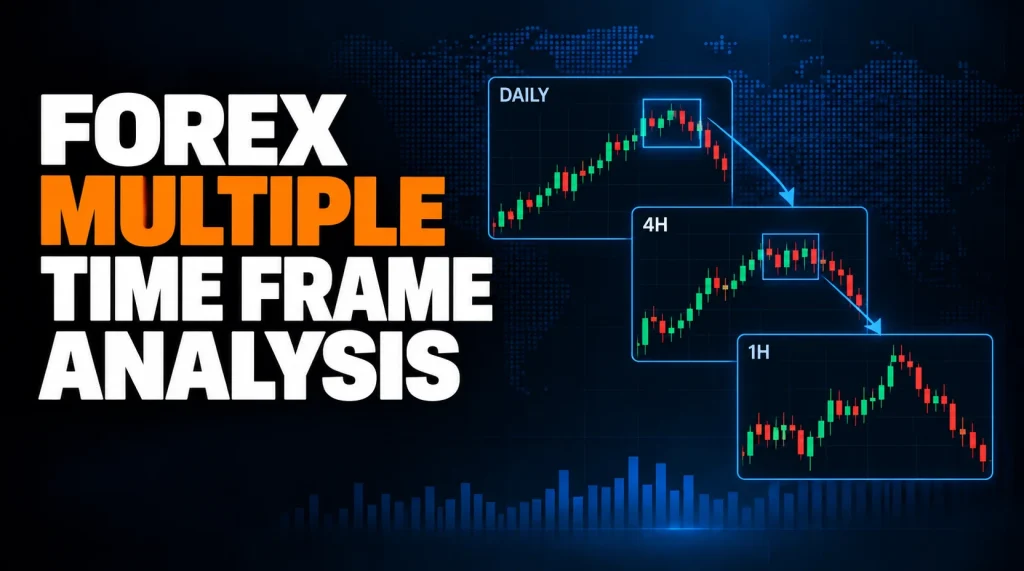 FOREX
MULTIPLE
TIME FRAME
ANALYSIS

DAILY

4H

1H